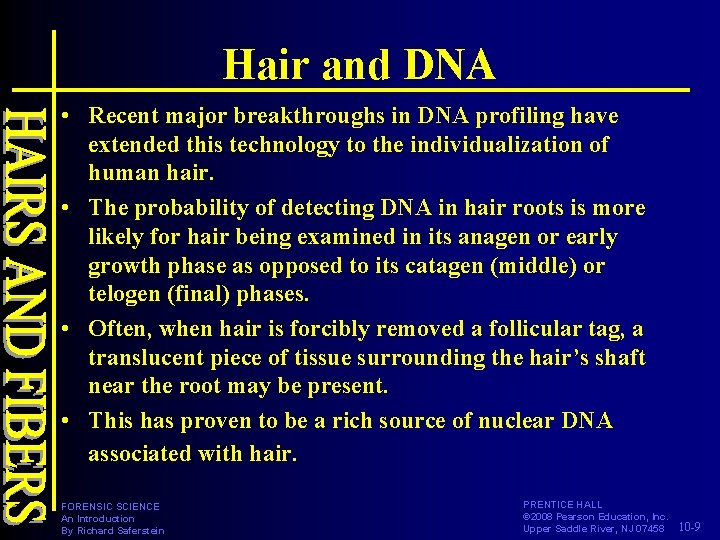 HAIRS AND FIBERS

Hair and DNA

• Recent major breakthroughs in DNA profiling have extended this technology to the individualization of human hair.

• The probability of detecting DNA in hair roots is more likely for hair being examined in its anagen or early growth phase as opposed to its catagen (middle) or telogen (final) phases.

• Often, when hair is forcibly removed a follicular tag, a translucent piece of tissue surrounding the hair's shaft near the root may be present.

• This has proven to be a rich source of nuclear DNA associated with hair.

FORENSIC SCIENCE
An Introduction
By Richard Saferstein

PRENTICE HALL
©2008 Pearson Education, Inc.
Upper Saddle River, NJ 07458

10-9